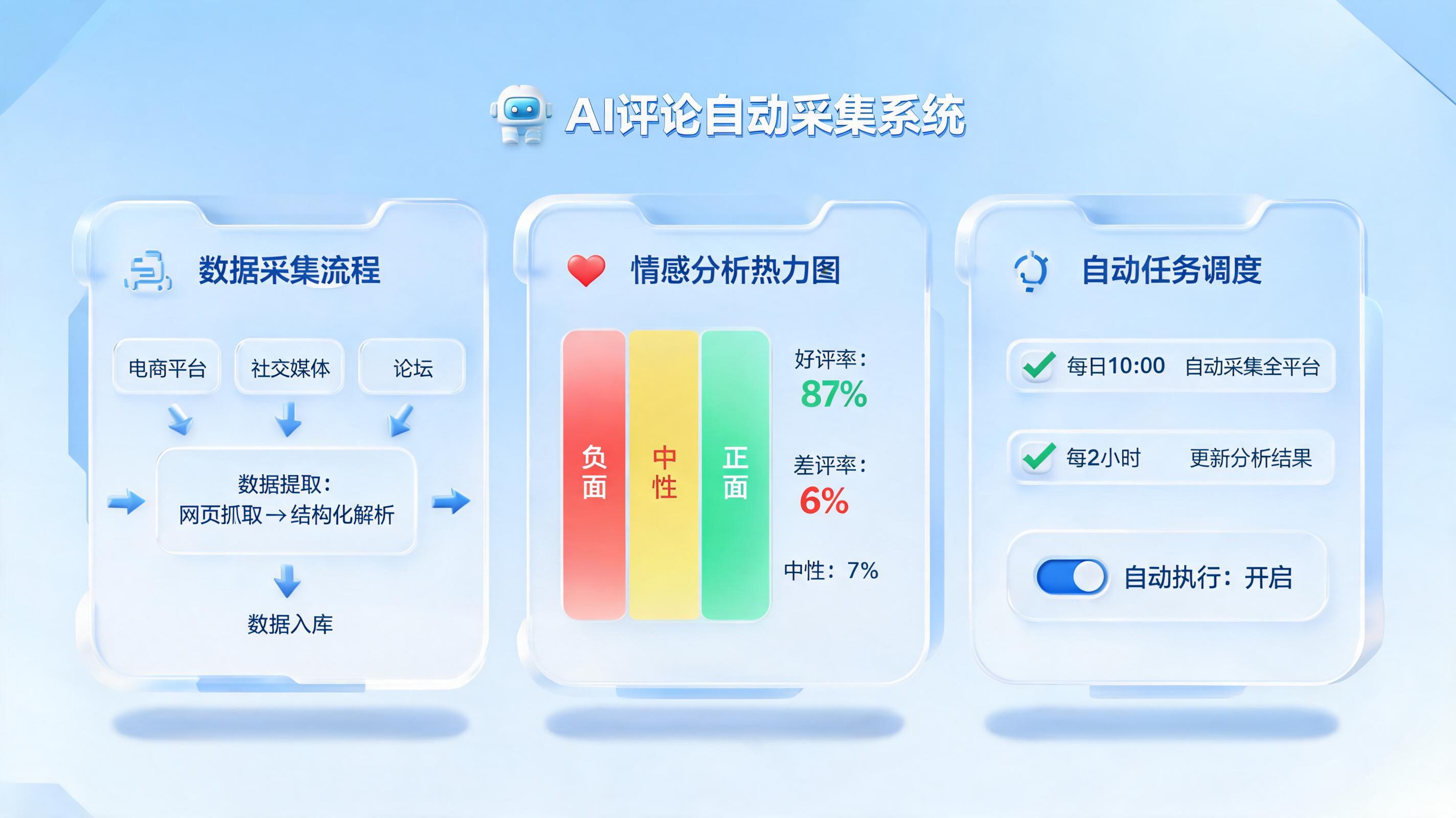 AI评论自动采集系统

数据采集流程

电商平台

社交媒体

论坛

数据提取：
网页抓取→结构化解析

数据入库

情感分析热力图

负面

中性

正面

好评率：
87%

差评率：
6%

中性：7%

自动任务调度

每日10:00 自动采集全平台

每2小时 更新分析结果

自动执行：开启